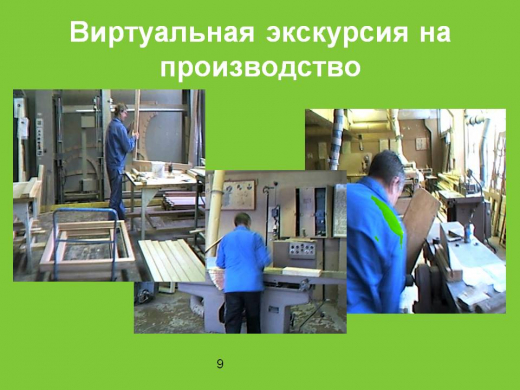 Виртуальная экскурсия на производство

9